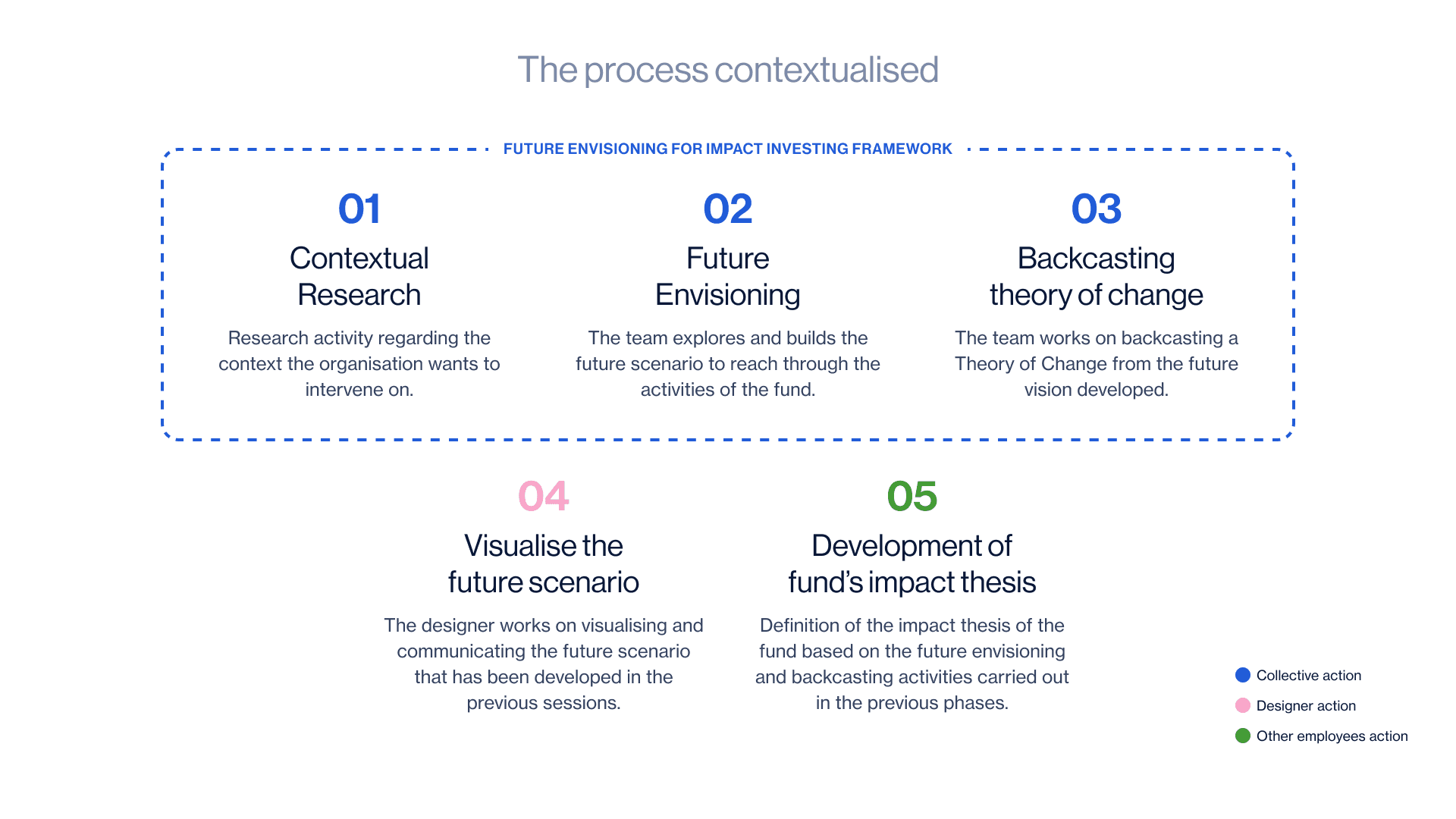 The process contextualised

FUTURE ENVISIONING FOR IMPACT INVESTING FRAMEWORK

01
Contextual Research
Research activity regarding the context the organisation wants to intervene on.

02
Future Envisioning
The team explores and builds the future scenario to reach through the activities of the fund.

03
Backcasting theory of change
The team works on backcasting a Theory of Change from the future vision developed.

04
Visualise the future scenario
The designer works on visualising and communicating the future scenario that has been developed in the previous sessions.

05
Development of fund's impact thesis
Definition of the impact thesis of the fund based on the future envisioning and backcasting activities carried out in the previous phases.

Collective action
Designer action
Other employees action